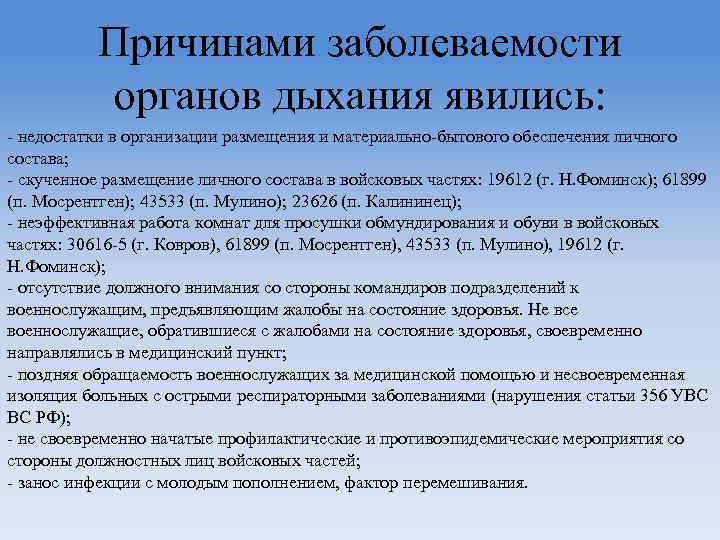 Причинами заболеваемости органов дыхания явились:

- недостатки в организации размещения и материально-бытового обеспечения личного состава;
- скученное размещение личного состава в войсковых частях: 19612 (г. Н.Фоминск); 61899 (п. Мосрентген); 43533 (п. Мулино); 23626 (п. Калининец);
- неэффективная работа комнат для просушки обмундирования и обуви в войсковых частях: 30616-5 (г. Ковров), 61899 (п. Мосрентген), 43533 (п. Мулино), 19612 (г. Н.Фоминск);
- отсутствие должного внимания со стороны командиров подразделений к военнослужащим, предъявляющим жалобы на состояние здоровья. Не все военнослужащие, обратившиеся с жалобами на состояние здоровья, своевременно направлялись в медицинский пункт;
- поздняя обращаемость военнослужащих за медицинской помощью и несвоевременная изоляция больных с острыми респираторными заболеваниями (нарушения статьи 356 УВС ВС РФ);
- не своевременно начатые профилактические и противоэпидемические мероприятия со стороны должностных лиц войсковых частей;
- занос инфекции с молодым пополнением, фактор перемешивания.